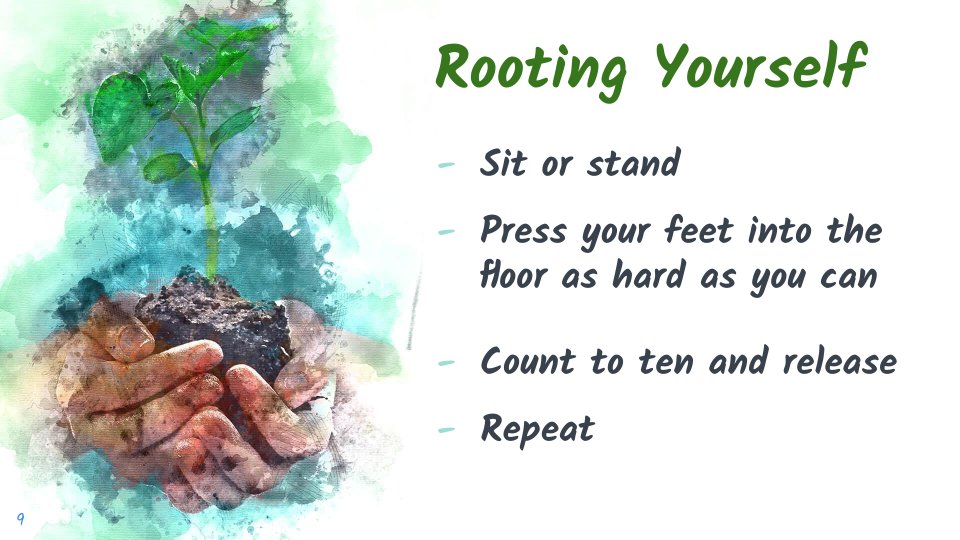 Rooting Yourself

- Sit or stand
- Press your feet into the floor as hard as you can
- Count to ten and release
- Repeat

9